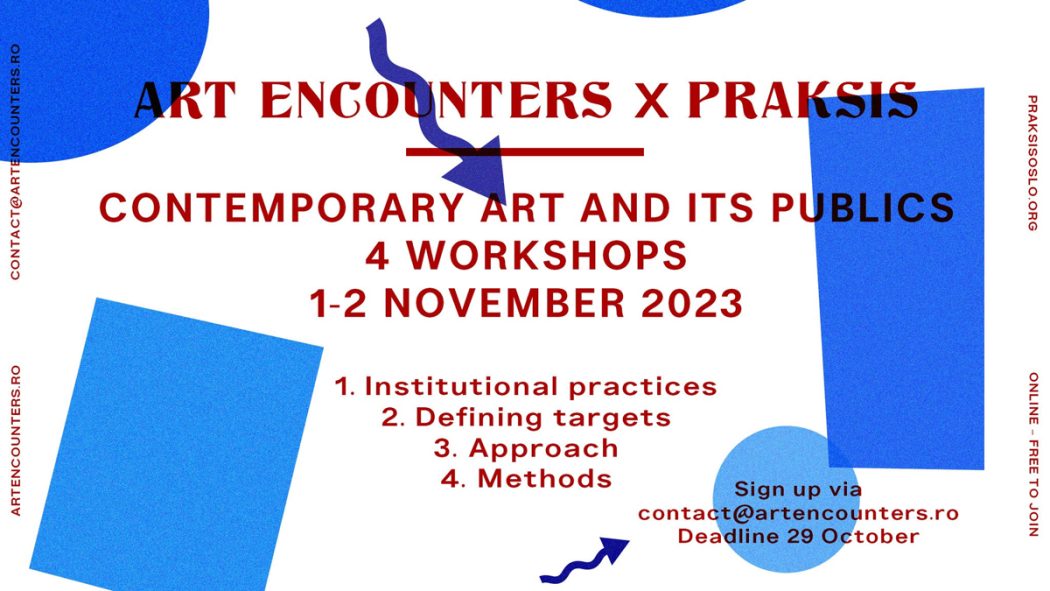 CONTACT@ARTENCOUNTERS.RO

ARTENCOUNTERS.RO

ART ENCOUNTERS X PRAKSIS

CONTEMPORARY ART AND ITS PUBLICS
4 WORKSHOPS
1-2 NOVEMBER 2023

1. Institutional practices
2. Defining targets
3. Approach
4. Methods

Sign up via
contact@artencounters.ro
Deadline 29 October

PRAKSISOSLO.ORG

ONLINE - FREE TO JOIN